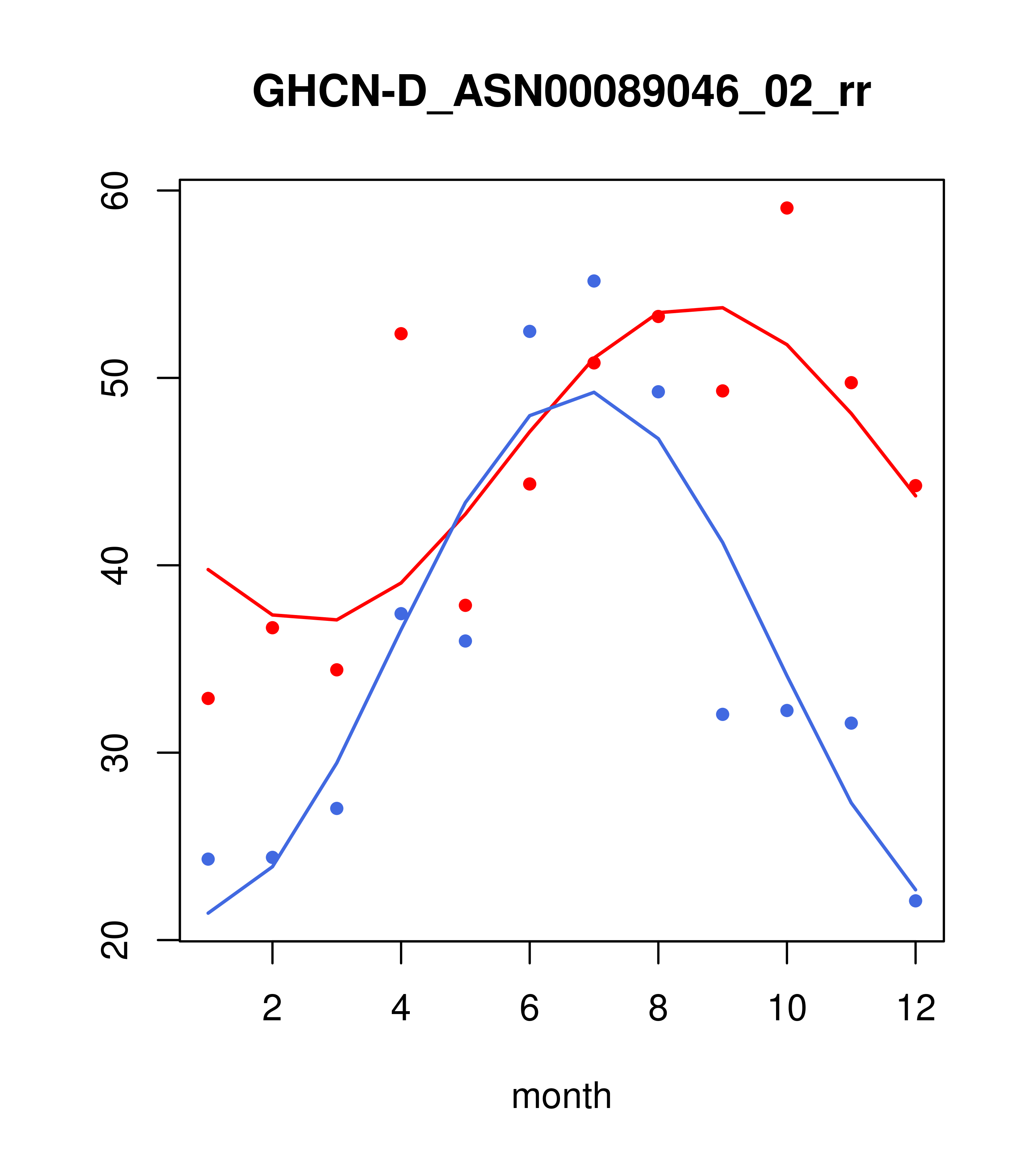 GHCN-D_ASN00089046_02_rr

60
50
40
30
20

2
4
6
8
10
12

month